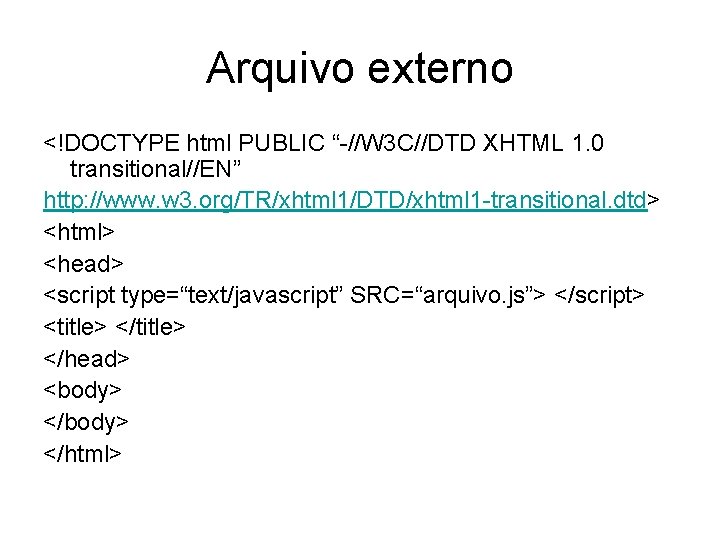 Arquivo externo

<!DOCTYPE html PUBLIC “-//W3C//DTD XHTML 1.0 transitional//EN”

http://www.w3.org/TR/xhtml1/DTD/xhtml1-transitional.dtd>

<html>

<head>

<script type=“text/javascript” SRC=“arquivo.js”> </script>

<title> </title>

</head>

<body>

</body>

</html>